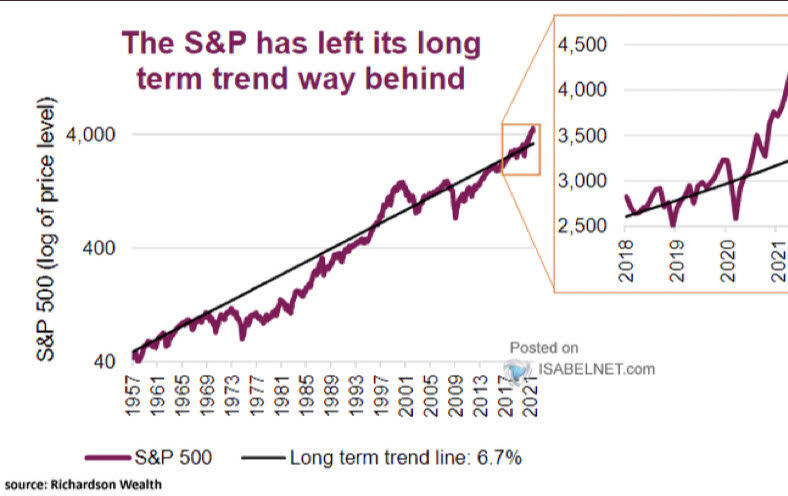 The S&P has left its long term trend way behind

S&P 500 (log of price level)

4,000

400

40

1957
1961
1965
1969
1973
1977
1981
1985
1989
1993
1997
2001
2005
2009
2013
2017
2021

4,500
4,000
3,500
3,000
2,500

2018
2019
2020
2021

Posted on
ISABELNET.com

S&P 500
Long term trend line: 6.7%

source: Richardson Wealth